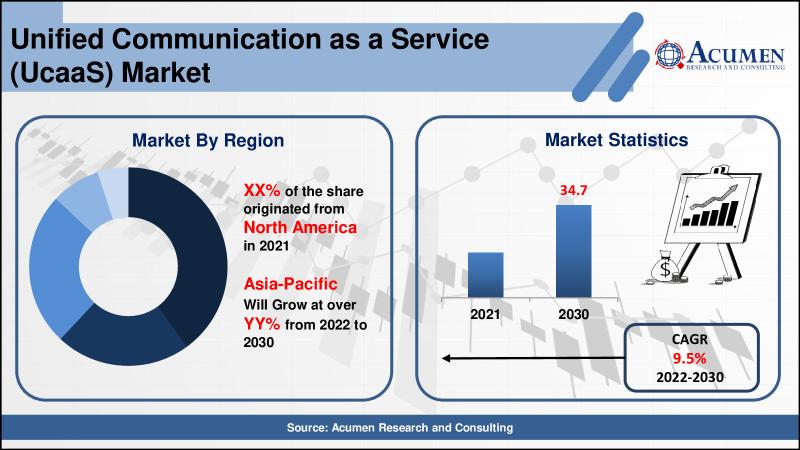 Unified Communication as a Service (UcaaS) Market

ACUMEN
RESEARCH AND CONSULTING

Market By Region

XX% of the share originated from North America in 2021

Asia-Pacific Will Grow at over YY% from 2022 to 2030

Market Statistics

34.7

2021

2030

CAGR
9.5%
2022-2030

Source: Acumen Research and Consulting